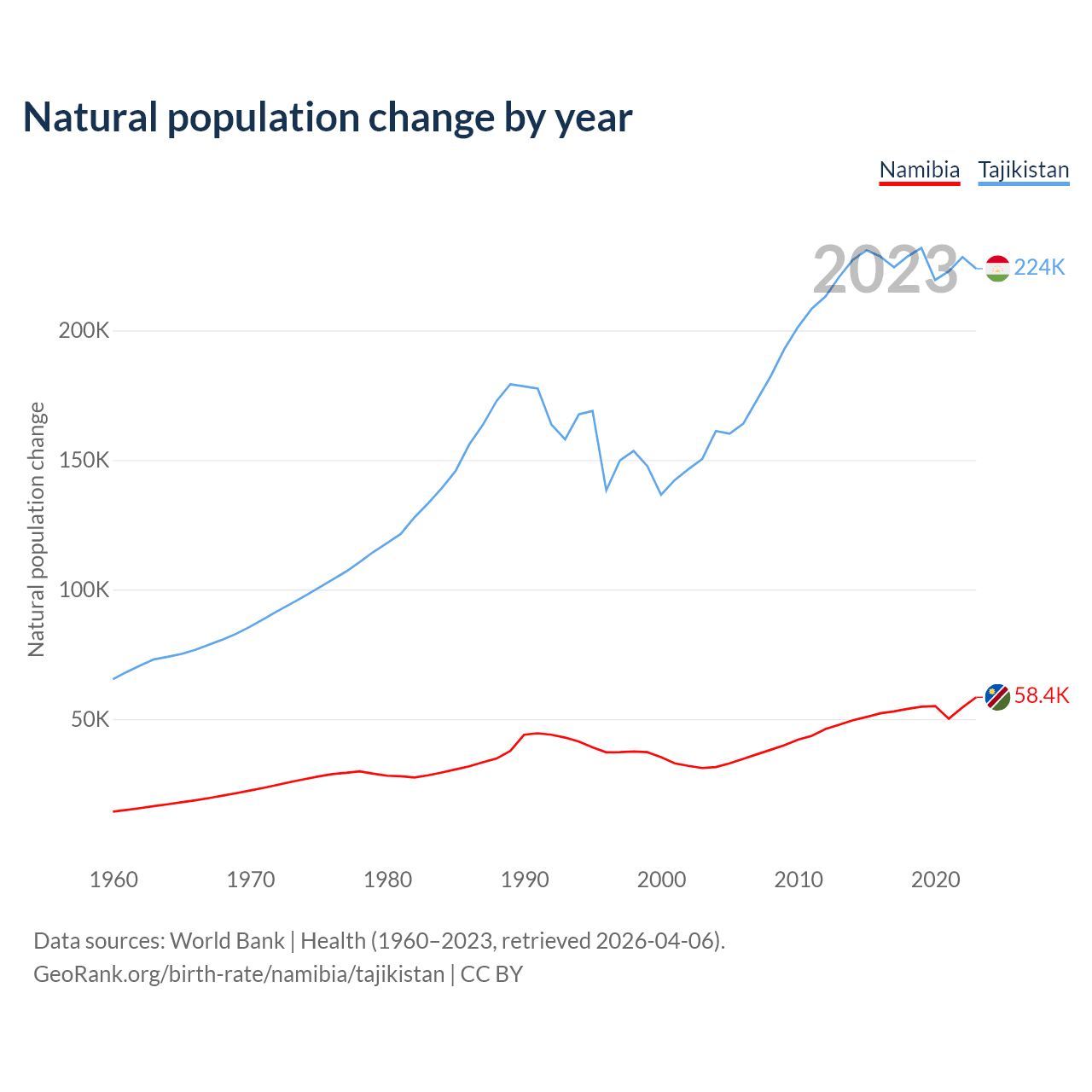 Natural population change by year

Namibia Tajikistan

2023

224K

58.4K

Natural population change

200K
150K
100K
50K

1960 1970 1980 1990 2000 2010 2020

Data sources: World Bank | Health (1960–2023, retrieved 2026-04-06).
GeoRank.org/birth-rate/namibia/tajikistan | CC BY